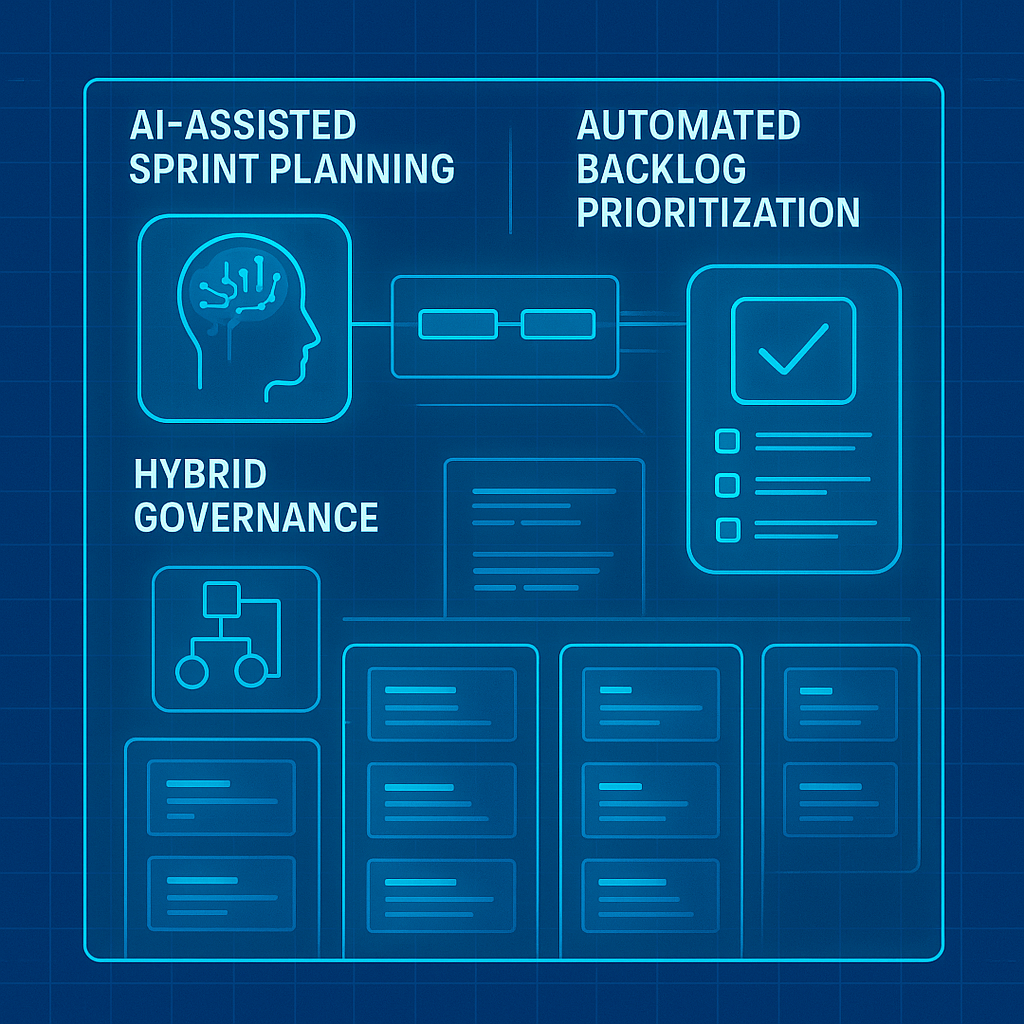 AI-ASSISTED SPRINT PLANNING

AUTOMATED BACKLOG PRIORITIZATION

HYBRID GOVERNANCE